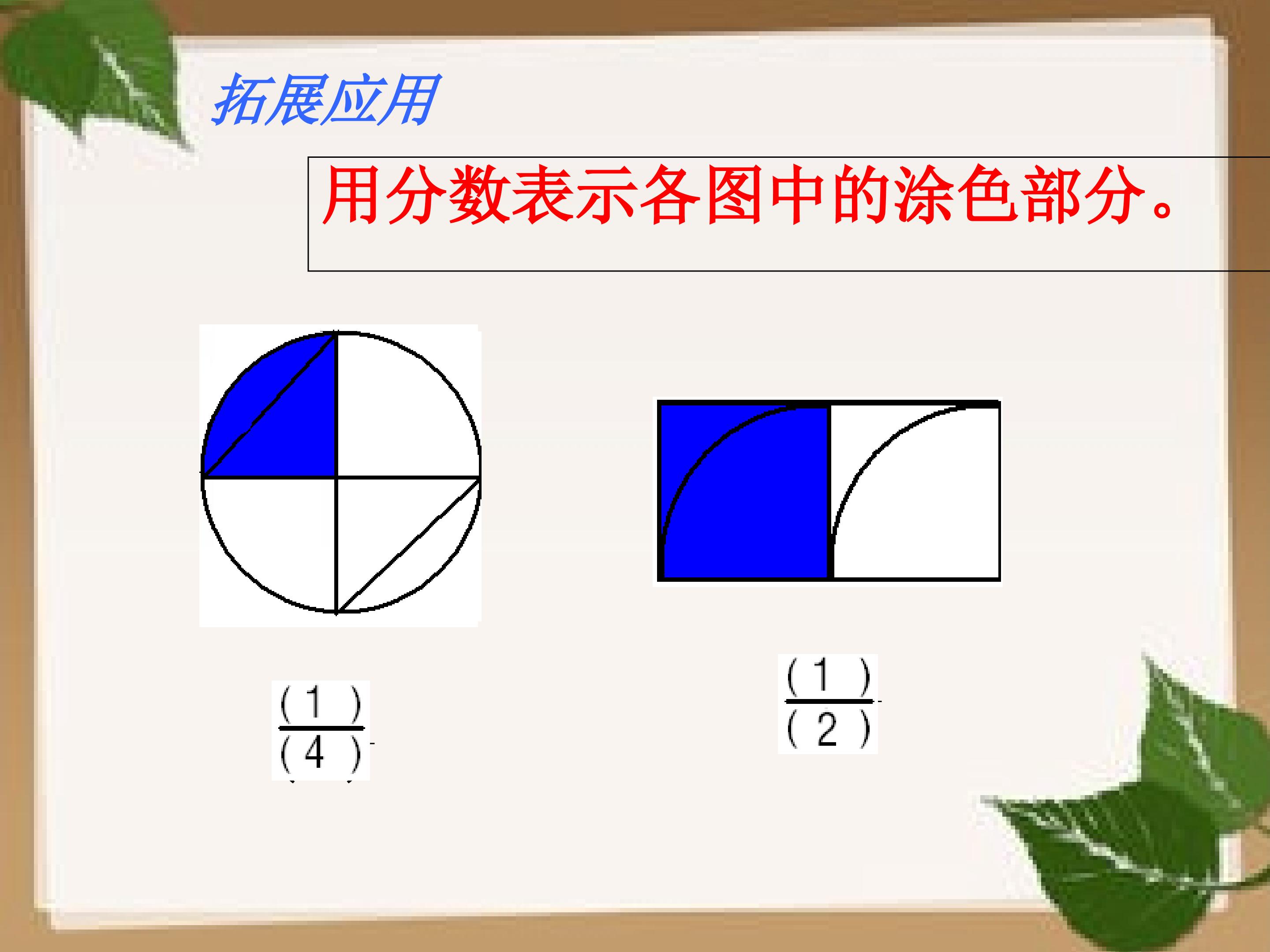 拓展应用

用分数表示各图中的涂色部分。

$\frac{(1)}{(4)}$

$\frac{(1)}{(2)}$